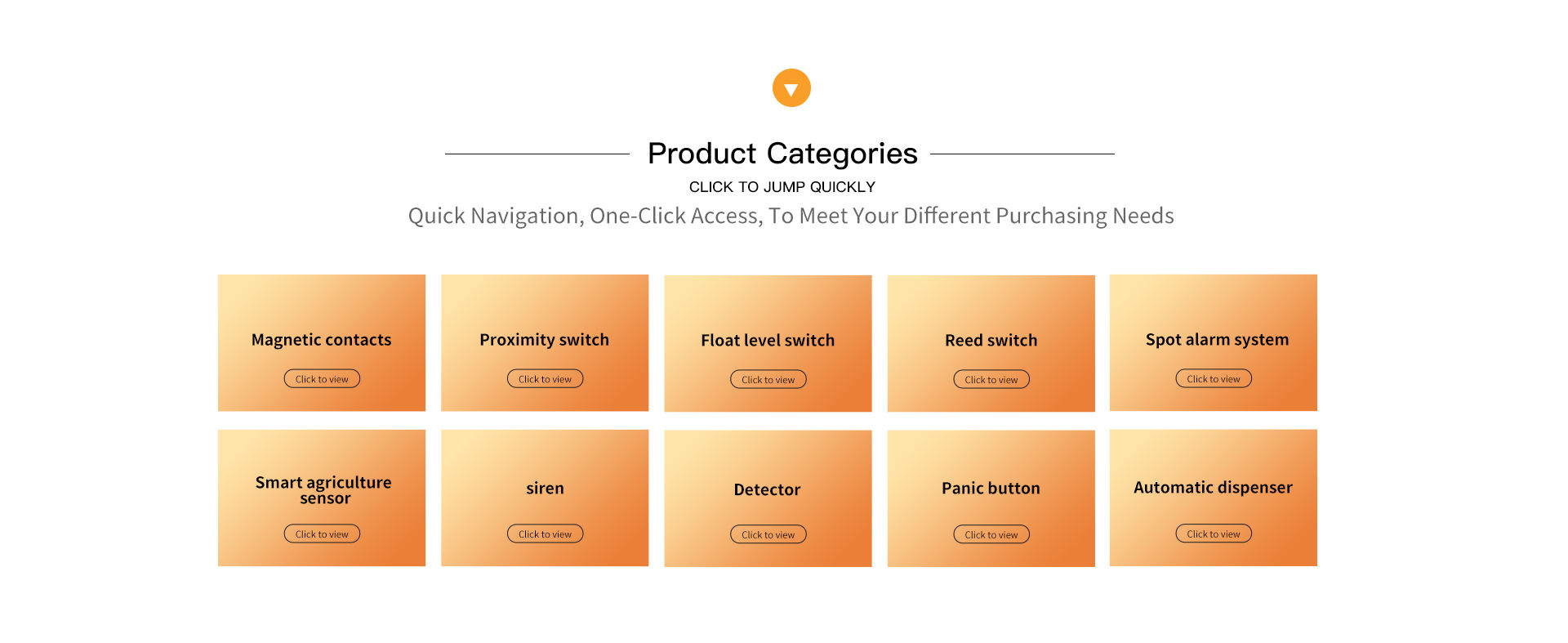 Product Categories

CLICK TO JUMP QUICKLY

Quick Navigation, One-Click Access, To Meet Your Different Purchasing Needs

Magnetic contacts
Click to view

Proximity switch
Click to view

Float level switch
Click to view

Reed switch
Click to view

Spot alarm system
Click to view

Smart agriculture sensor
Click to view

siren
Click to view

Detector
Click to view

Panic button
Click to view

Automatic dispenser
Click to view